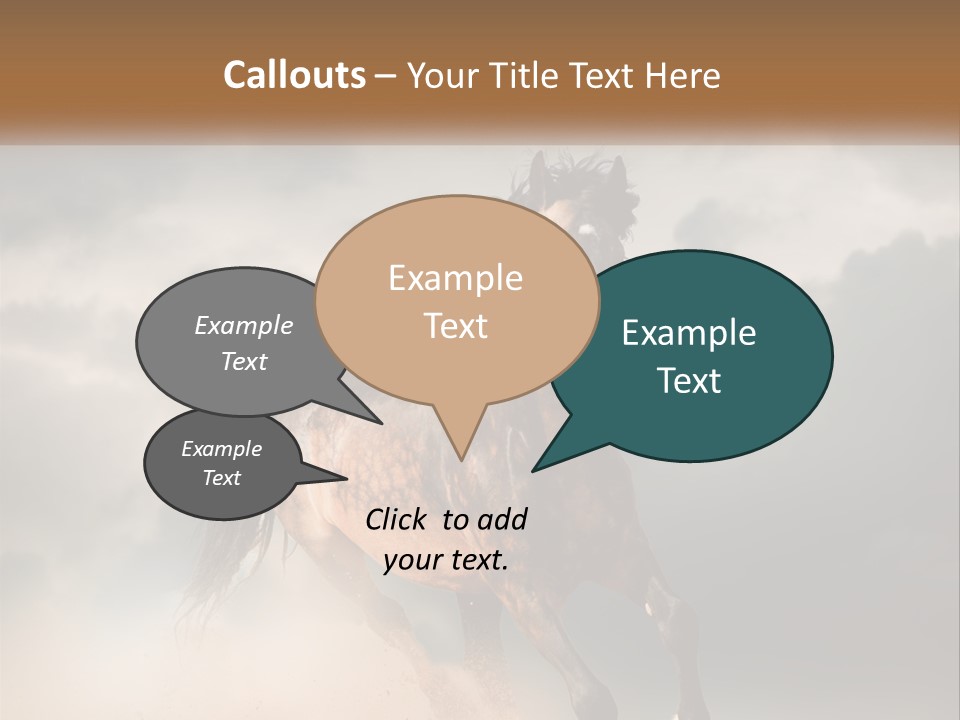 Callouts – Your Title Text Here

Example Text

Example Text

Example Text

Example Text

Click to add your text.